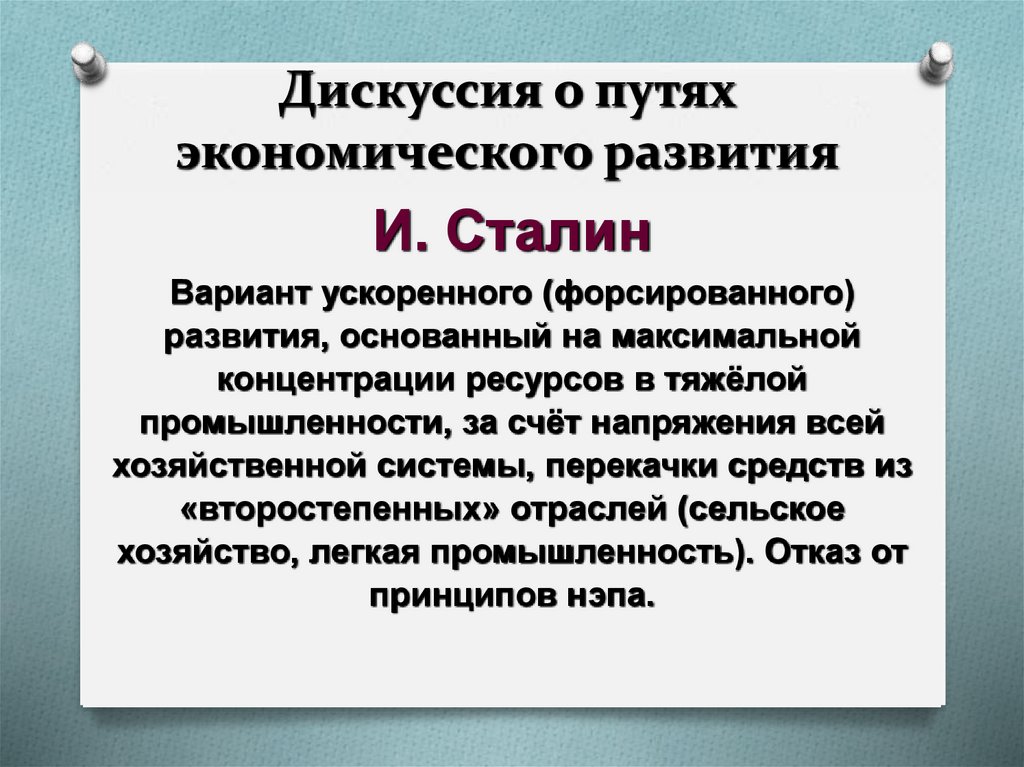 Дискуссия о путях экономического развития

И. Сталин

Вариант ускоренного (форсированного) развития, основанный на максимальной концентрации ресурсов в тяжёлой промышленности, за счёт напряжения всей хозяйственной системы, перекачки средств из «второстепенных» отраслей (сельское хозяйство, легкая промышленность). Отказ от принципов нэпа.